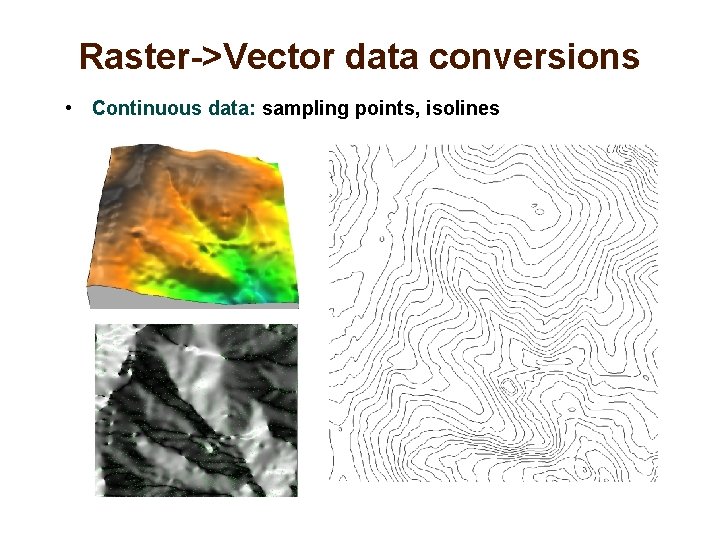 Raster->Vector data conversions

• Continuous data: sampling points, isolines